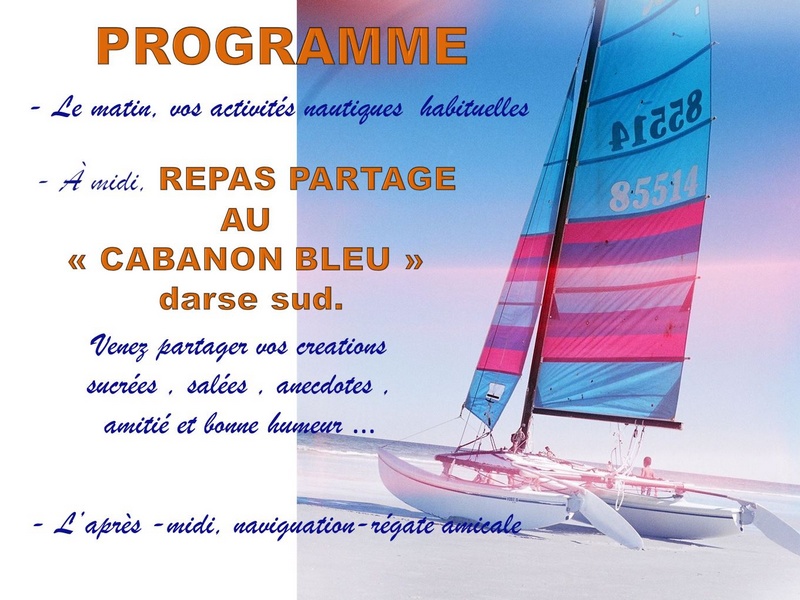 PROGRAMME

- Le matin, vos activités nautiques habituelles

- À midi, REPAS PARTAGE AU « CABANON BLEU » darse sud.

Venez partager vos creations sucrées , salées , anecdotes , amitié et bonne humeur ...

- L'après -midi, naviguation-régate amicale

85514

85514